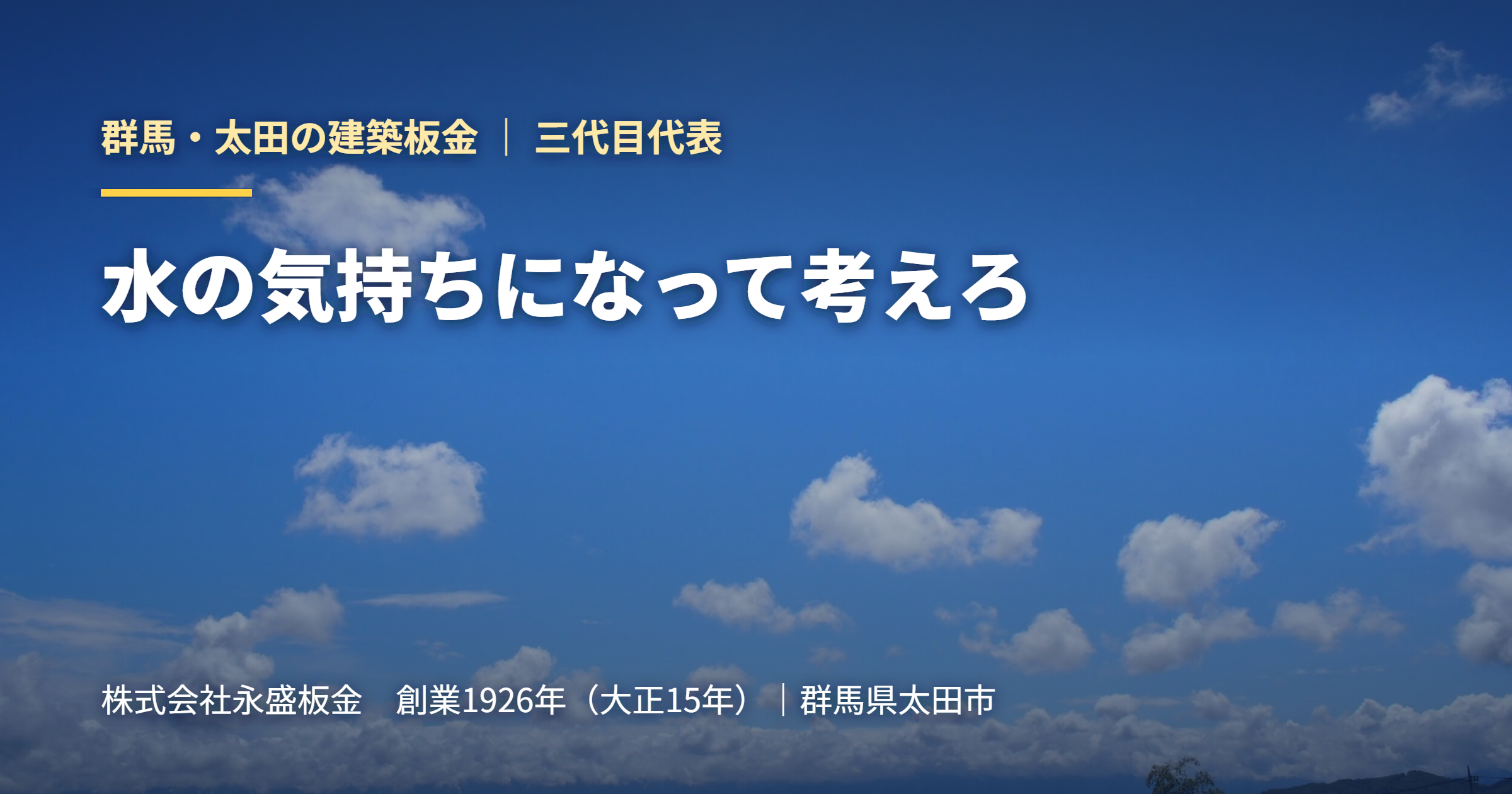 群馬・太田の建築板金 ｜ 三代目代表

水の気持ちになって考えろ

株式会社永盛板金　創業1926年（大正15年）｜群馬県太田市